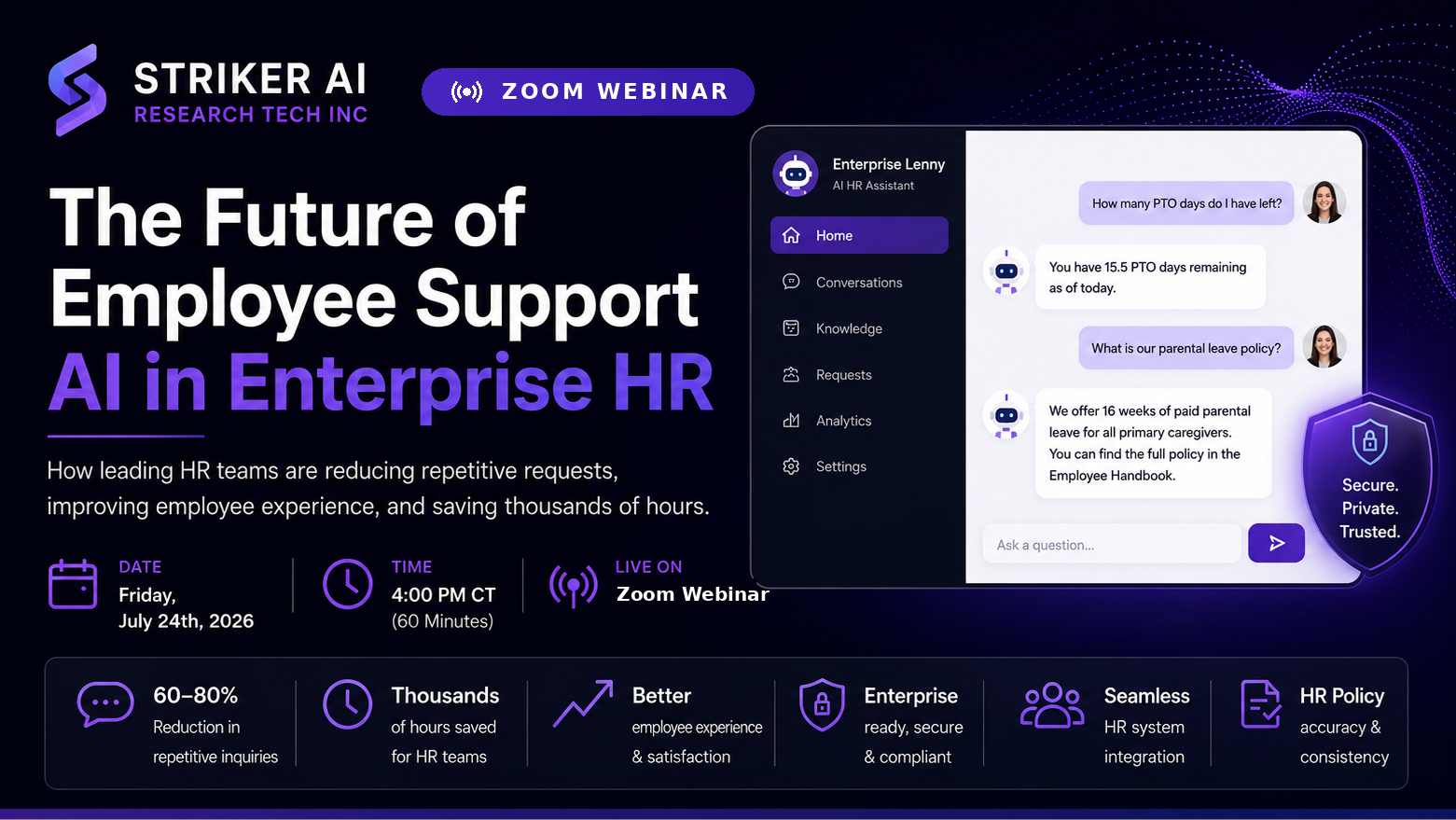 STRIKER AI
RESEARCH TECH INC

ZOOM WEBINAR

The Future of Employee Support
AI in Enterprise HR

How leading HR teams are reducing repetitive requests, improving employee experience, and saving thousands of hours.

DATE
Friday,
July 24th, 2026

TIME
4:00 PM CT
(60 Minutes)

LIVE ON
Zoom Webinar

Enterprise Lenny
AI HR Assistant

Home
Conversations
Knowledge
Requests
Analytics
Settings

How many PTO days do I have left?

You have 15.5 PTO days remaining as of today.

What is our parental leave policy?

We offer 16 weeks of paid parental leave for all primary caregivers. You can find the full policy in the Employee Handbook.

Ask a question...

Secure.
Private.
Trusted.

60–80%
Reduction in repetitive inquiries

Thousands
of hours saved for HR teams

Better
employee experience & satisfaction

Enterprise
ready, secure & compliant

Seamless
HR system integration

HR Policy
accuracy & consistency